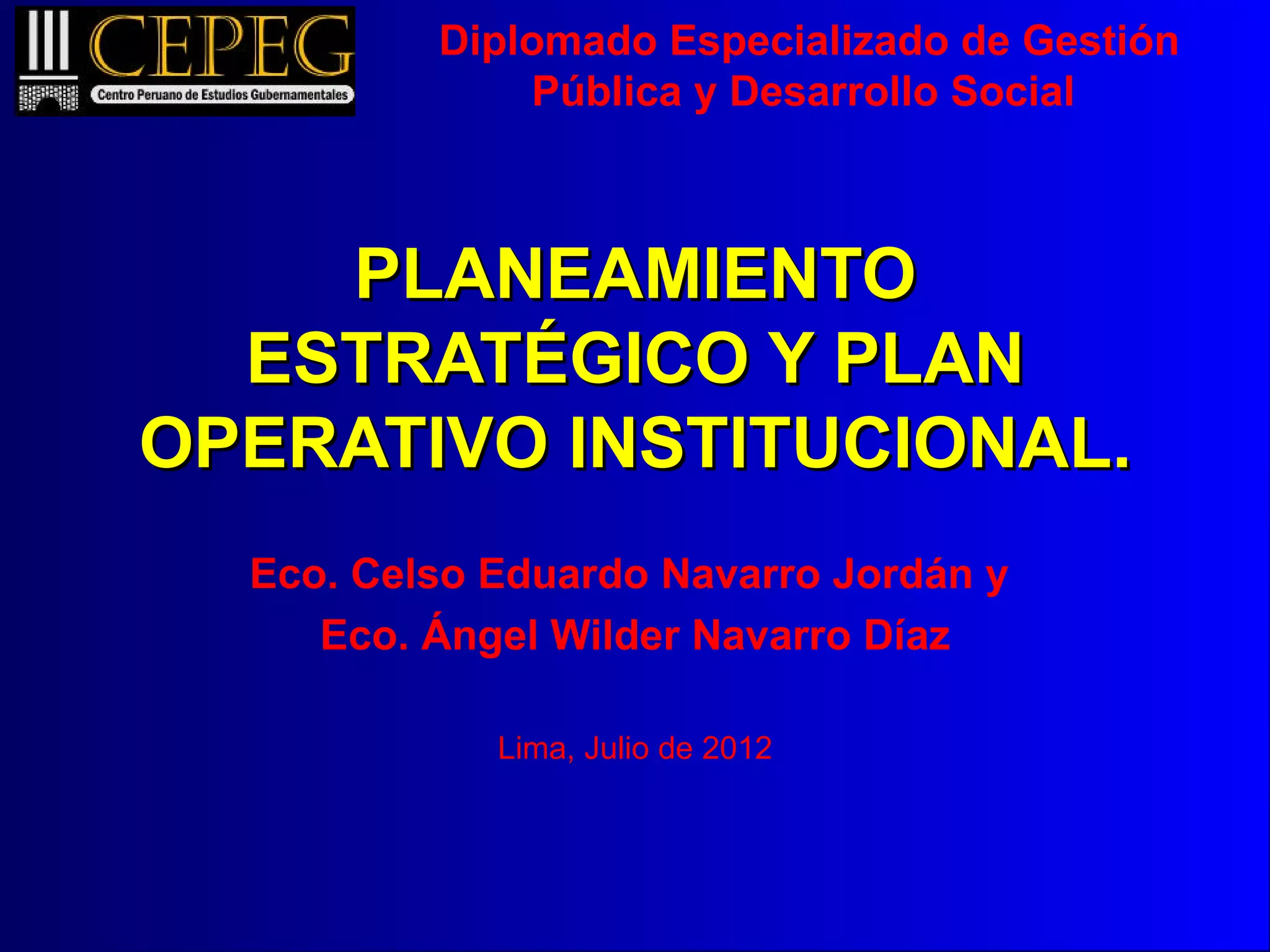 CEPEG
Centro Peruano de Estudios Gubernamentales

Diplomado Especializado de Gestión Pública y Desarrollo Social

PLANEAMIENTO ESTRATÉGICO Y PLAN OPERATIVO INSTITUCIONAL.

Eco. Celso Eduardo Navarro Jordán y
Eco. Ángel Wilder Navarro Díaz

Lima, Julio de 2012